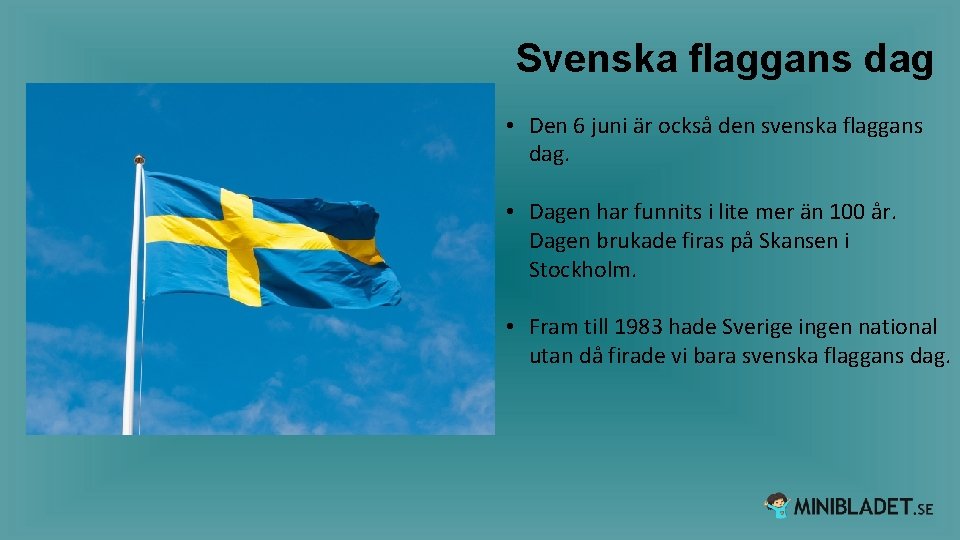 Svenska flaggans dag

• Den 6 juni är också den svenska flaggans dag.

• Dagen har funnits i lite mer än 100 år. Dagen brukade firas på Skansen i Stockholm.

• Fram till 1983 hade Sverige ingen national utan då firade vi bara svenska flaggans dag.

MINIBLADET.SE